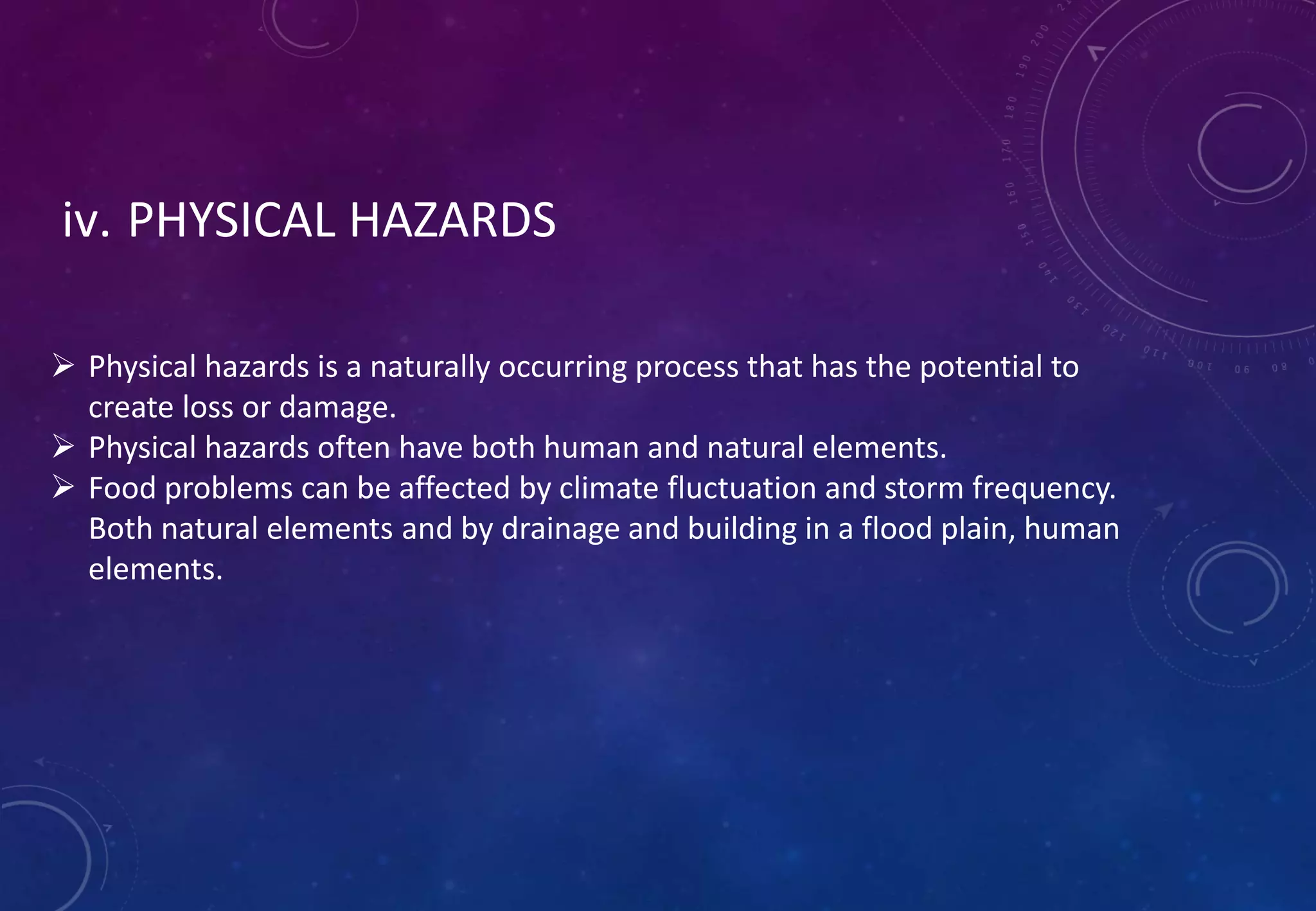 iv. PHYSICAL HAZARDS

➢ Physical hazards is a naturally occurring process that has the potential to create loss or damage.
➢ Physical hazards often have both human and natural elements.
➢ Food problems can be affected by climate fluctuation and storm frequency. Both natural elements and by drainage and building in a flood plain, human elements.